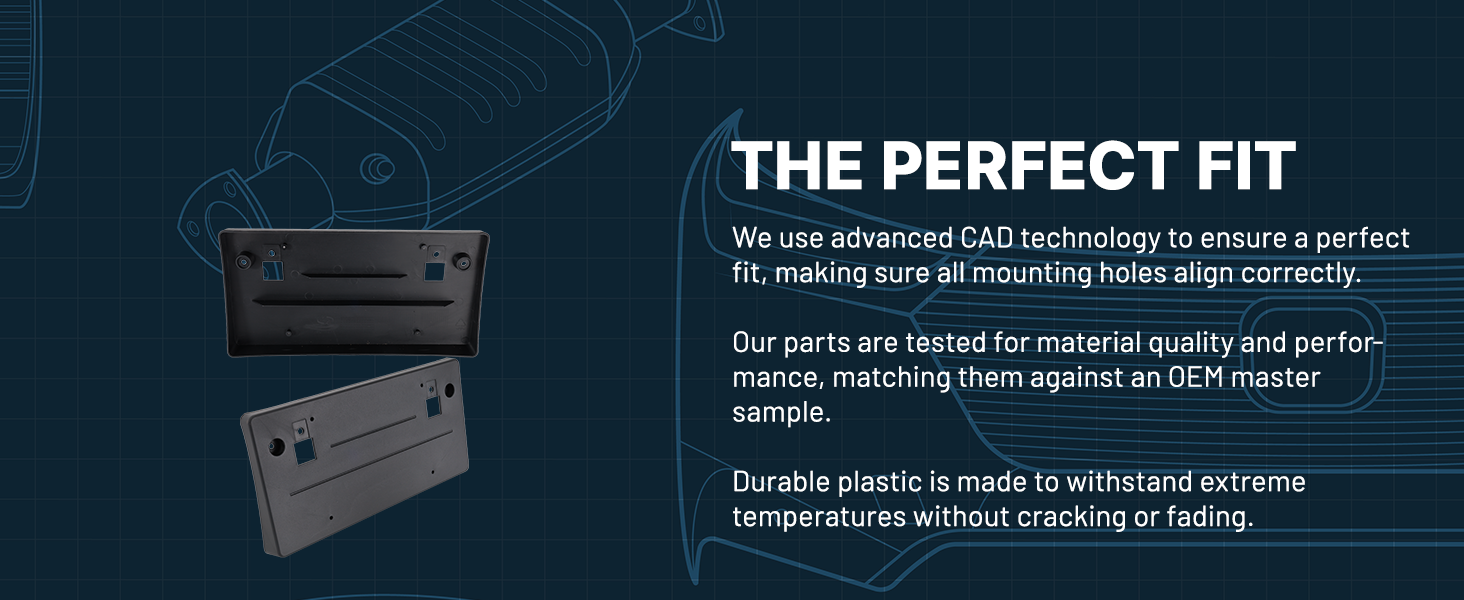 THE PERFECT FIT

We use advanced CAD technology to ensure a perfect fit, making sure all mounting holes align correctly.

Our parts are tested for material quality and performance, matching them against an OEM master sample.

Durable plastic is made to withstand extreme temperatures without cracking or fading.